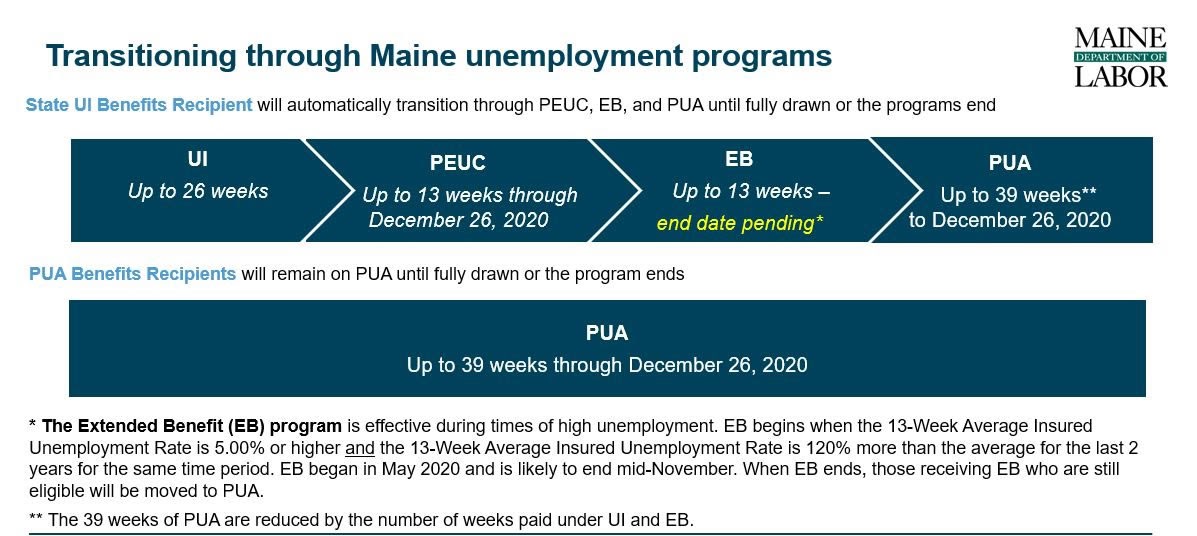 Transitioning through Maine unemployment programs

MAINE
DEPARTMENT OF
LABOR

State UI Benefits Recipient will automatically transition through PEUC, EB, and PUA until fully drawn or the programs end

UI
Up to 26 weeks

PEUC
Up to 13 weeks through December 26, 2020

EB
Up to 13 weeks – end date pending*

PUA
Up to 39 weeks** to December 26, 2020

PUA Benefits Recipients will remain on PUA until fully drawn or the program ends

PUA
Up to 39 weeks through December 26, 2020

* The Extended Benefit (EB) program is effective during times of high unemployment. EB begins when the 13-Week Average Insured Unemployment Rate is 5.00% or higher and the 13-Week Average Insured Unemployment Rate is 120% more than the average for the last 2 years for the same time period. EB began in May 2020 and is likely to end mid-November. When EB ends, those receiving EB who are still eligible will be moved to PUA.

** The 39 weeks of PUA are reduced by the number of weeks paid under UI and EB.